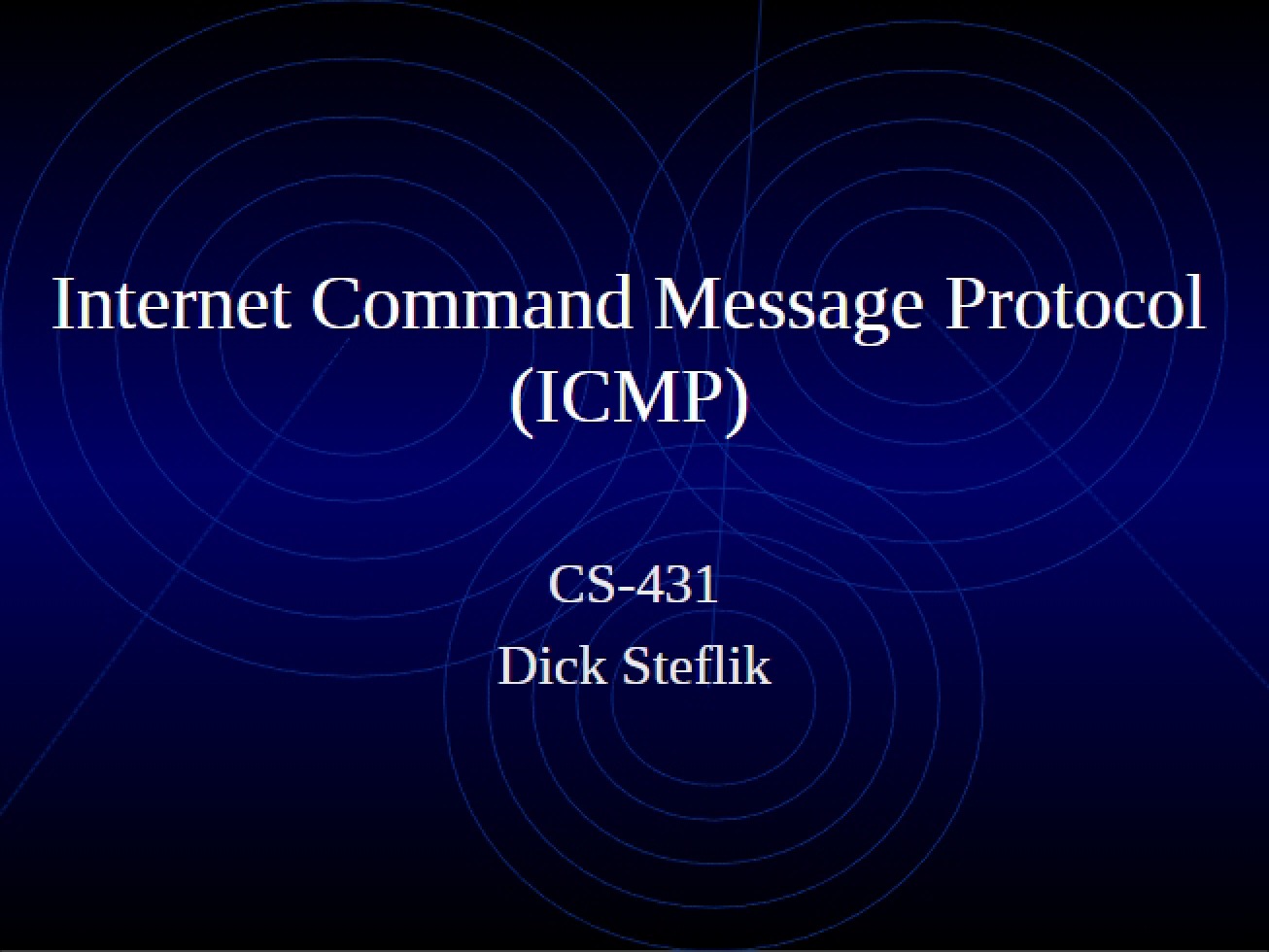 Internet Command Message Protocol (ICMP)

CS-431

Dick Steflik